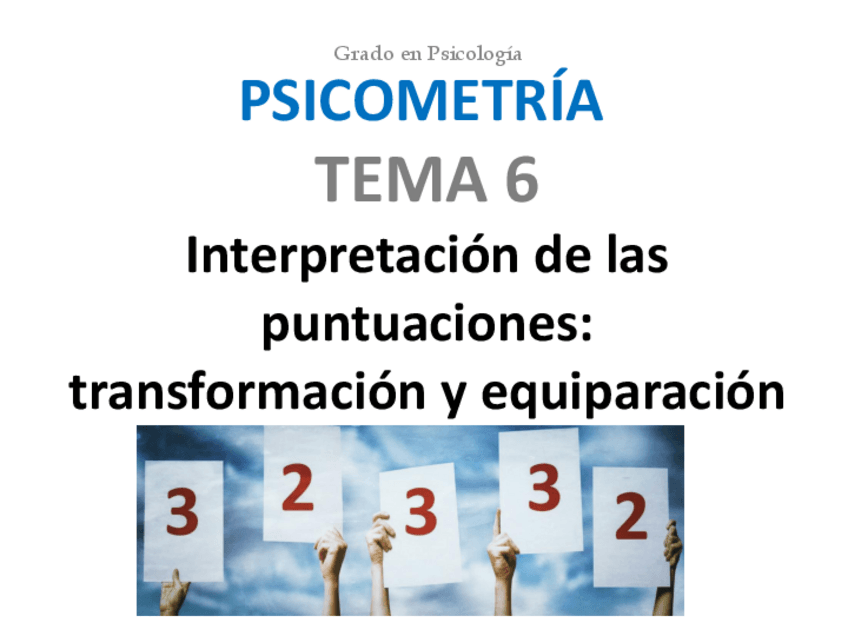 Grado en Psicología

PSICOMETRÍA

TEMA 6

Interpretación de las puntuaciones: transformación y equiparación

3 2 3 3 2